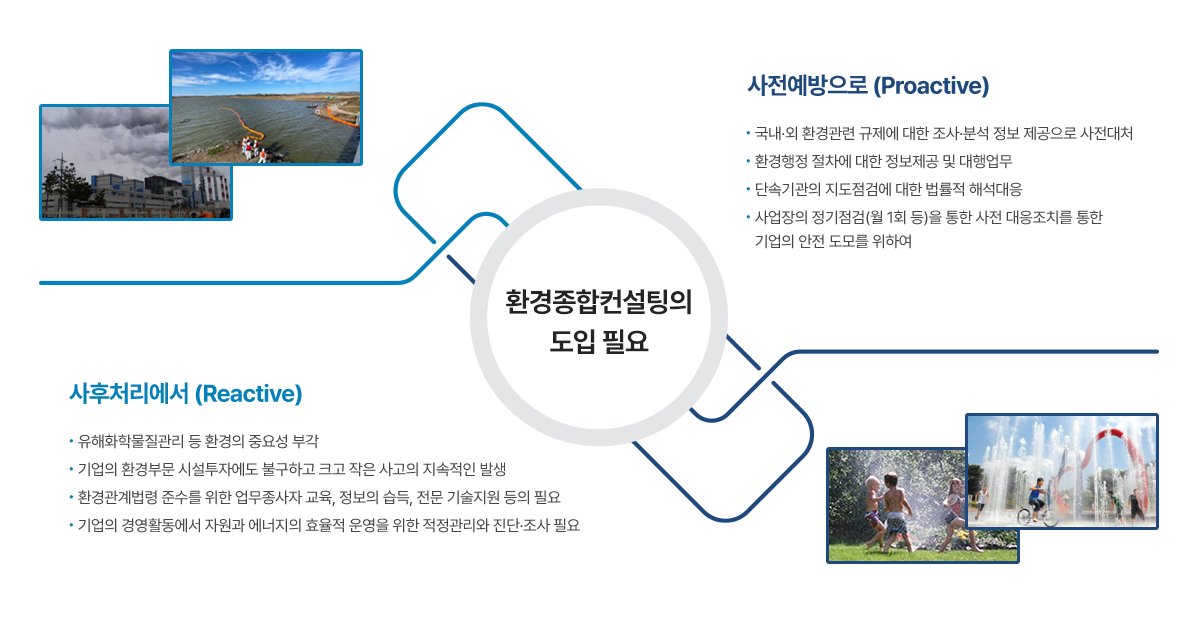 사전예방으로 (Proactive)

• 국내·외 환경관련 규제에 대한 조사·분석 정보 제공으로 사전대처
• 환경행정 절차에 대한 정보제공 및 대행업무
• 단속기관의 지도점검에 대한 법률적 해석대응
• 사업장의 정기점검(월 1회 등)을 통한 사전 대응조치를 통한 기업의 안전 도모를 위하여

환경종합컨설팅의 도입 필요

사후처리에서 (Reactive)

• 유해화학물질관리 등 환경의 중요성 부각
• 기업의 환경부문 시설투자에도 불구하고 크고 작은 사고의 지속적인 발생
• 환경관계법령 준수를 위한 업무종사자 교육, 정보의 습득, 전문 기술지원 등의 필요
• 기업의 경영활동에서 자원과 에너지의 효율적 운영을 위한 적정관리와 진단·조사 필요